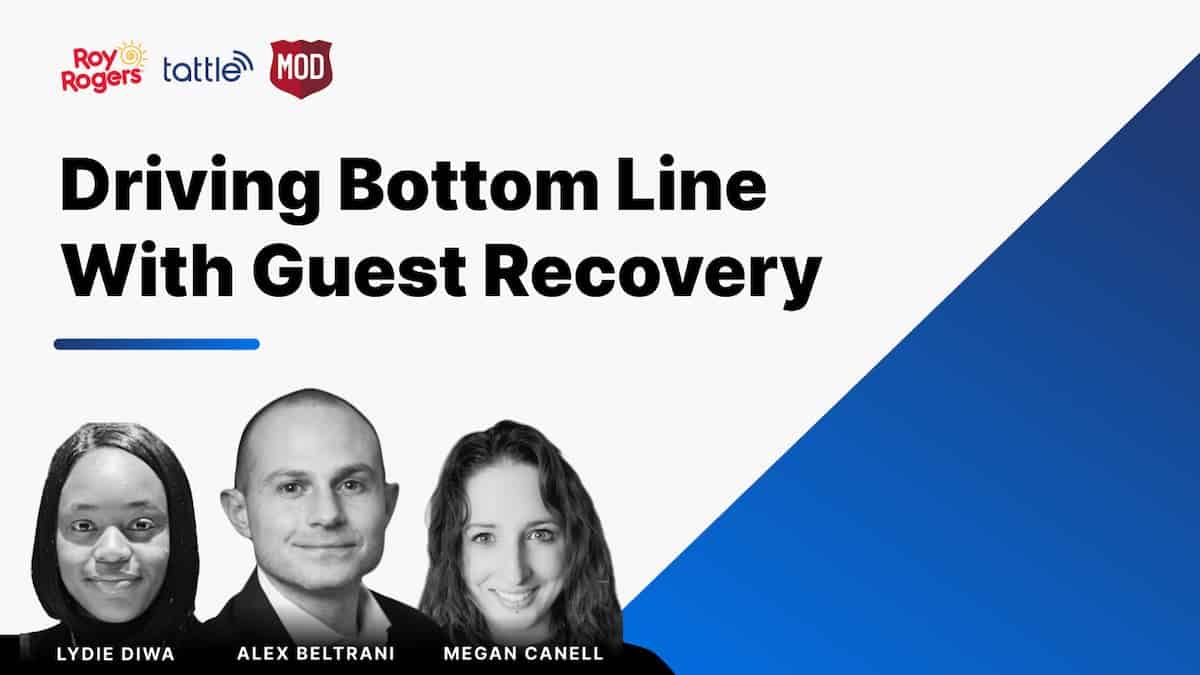 Roy Rogers tattle MOD

Driving Bottom Line With Guest Recovery

LYDIE DIWA
ALEX BELTRANI
MEGAN CANELL